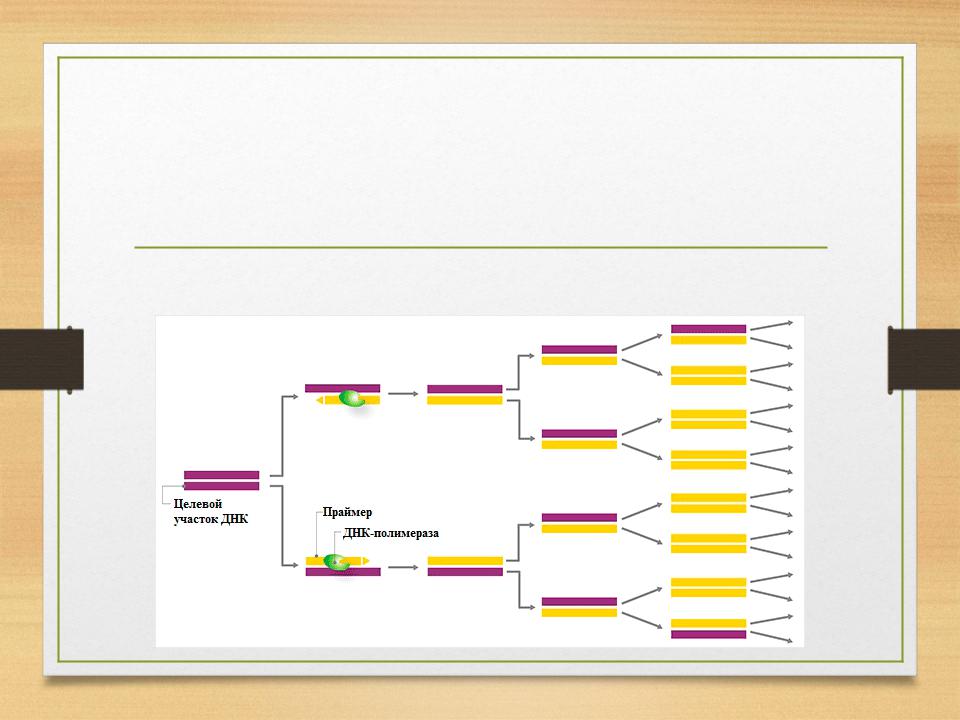 Целевой участок ДНК

Праймер

ДНК-полимераза